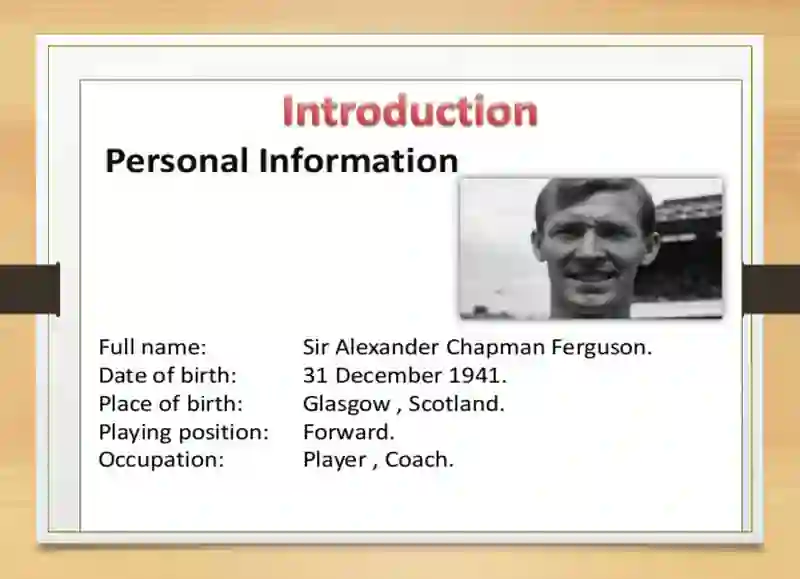 Introduction

Personal Information

Full name: Sir Alexander Chapman Ferguson.
Date of birth: 31 December 1941.
Place of birth: Glasgow , Scotland.
Playing position: Forward.
Occupation: Player , Coach.